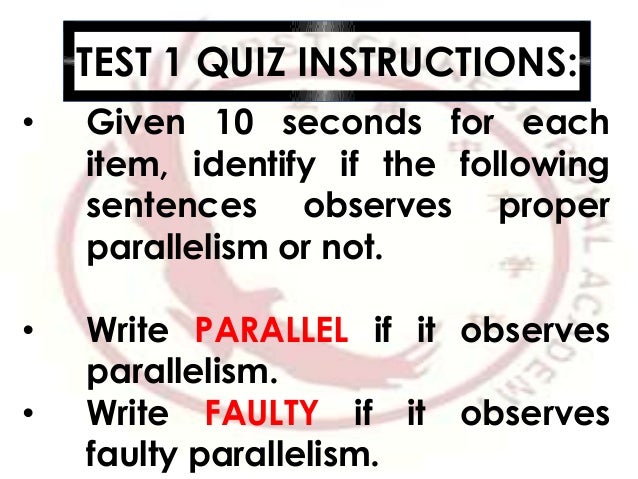 TEST 1 QUIZ INSTRUCTIONS:

• Given 10 seconds for each item, identify if the following sentences observes proper parallelism or not.

• Write PARALLEL if it observes parallelism.
• Write FAULTY if it observes faulty parallelism.